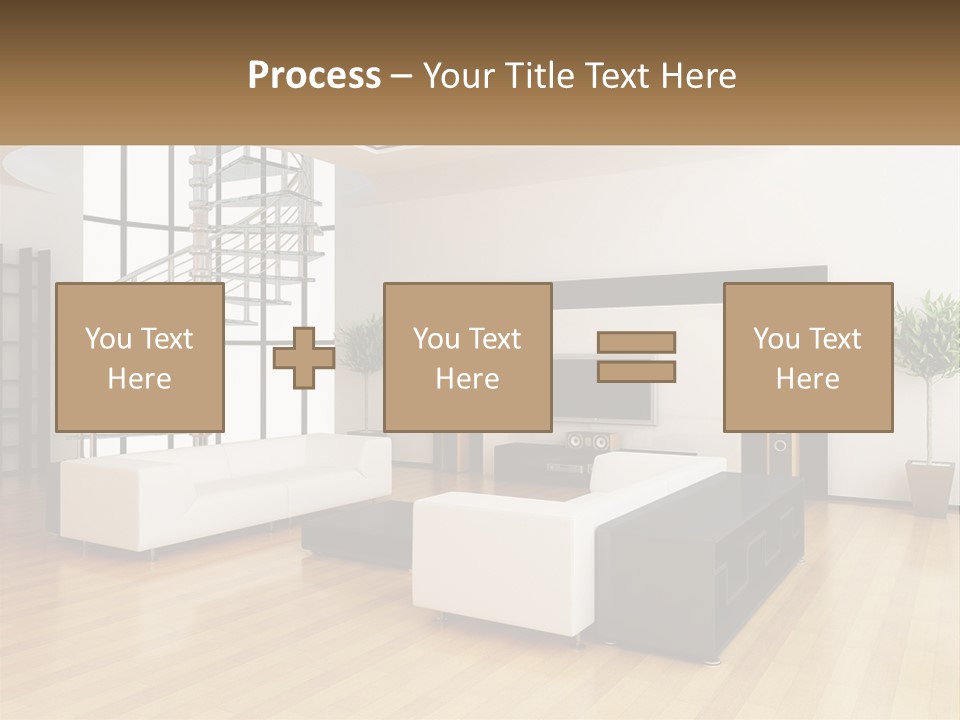 Process – Your Title Text Here

You Text Here

You Text Here

You Text Here